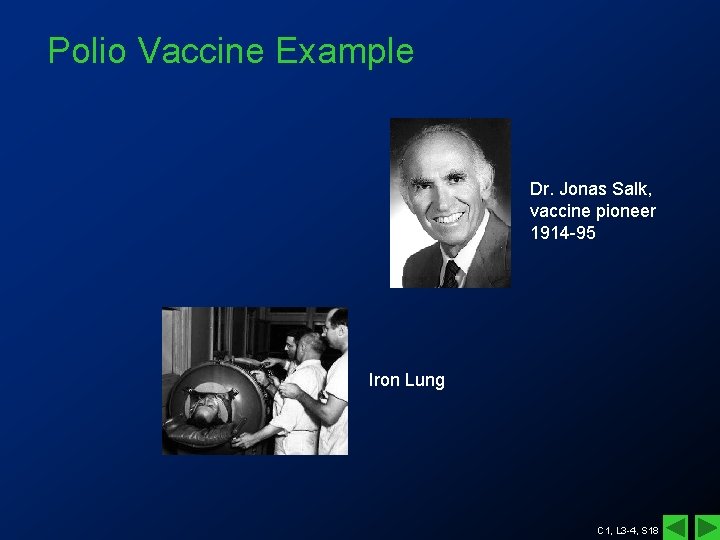 Polio Vaccine Example

Dr. Jonas Salk, vaccine pioneer 1914-95

Iron Lung

C1, L3-4, S18